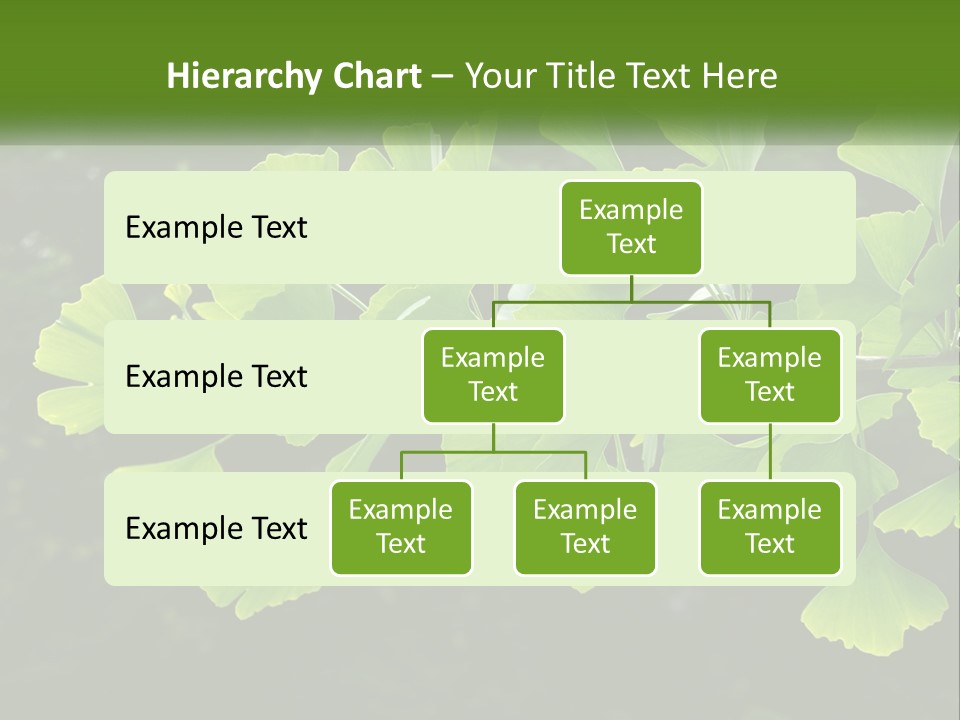 Hierarchy Chart – Your Title Text Here

Example Text

Example Text

Example Text

Example Text

Example Text

Example Text

Example Text

Example Text

Example Text